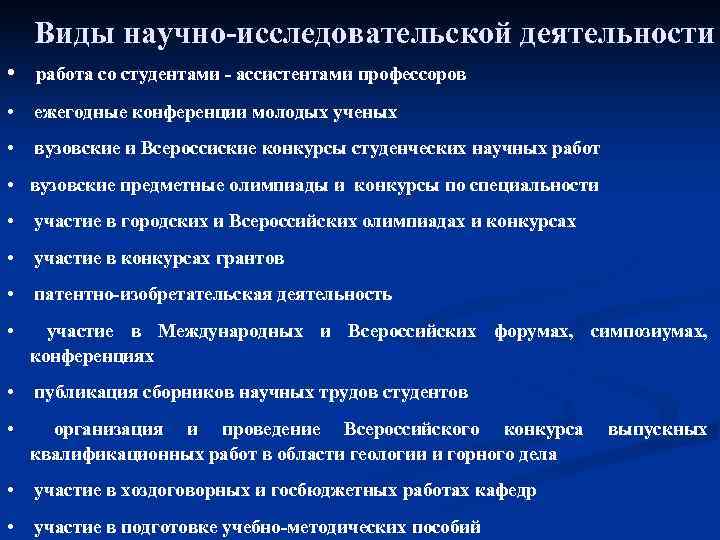 Виды научно-исследовательской деятельности

• работа со студентами - ассистентами профессоров

• ежегодные конференции молодых ученых

• вузовские и Всероссиские конкурсы студенческих научных работ

• вузовские предметные олимпиады и конкурсы по специальности

• участие в городских и Всероссийских олимпиадах и конкурсах

• участие в конкурсах грантов

• патентно-изобретательская деятельность

• участие в Международных и Всероссийских форумах, симпозиумах, конференциях

• публикация сборников научных трудов студентов

• организация и проведение Всероссийского конкурса выпускных квалификационных работ в области геологии и горного дела

• участие в хоздоговорных и госбюджетных работах кафедр

• участие в подготовке учебно-методических пособий